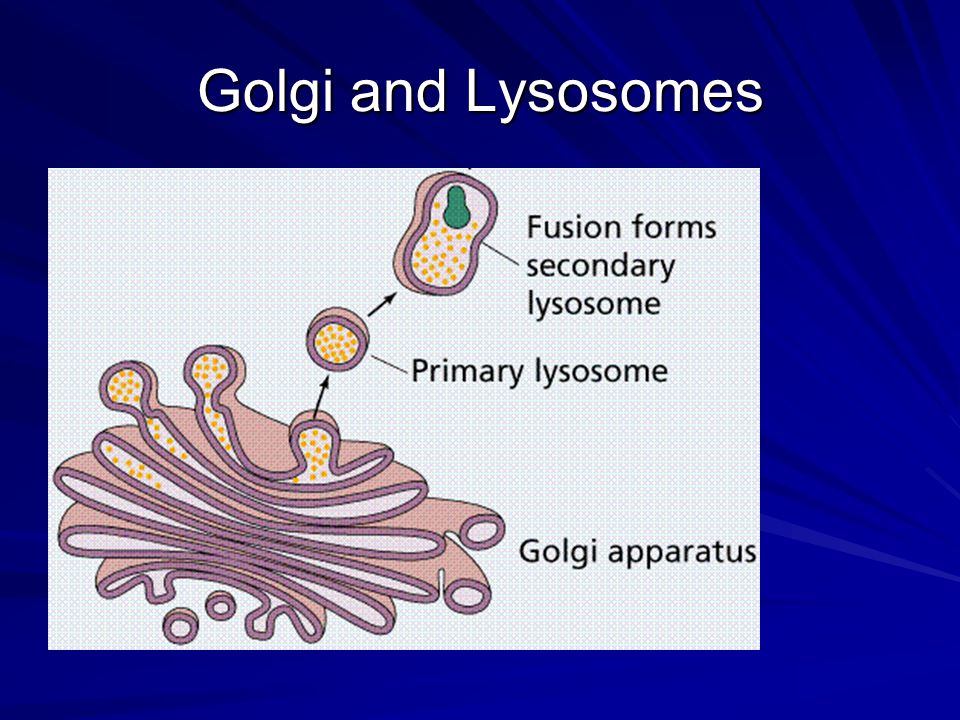 Golgi and Lysosomes

Fusion forms secondary lysosome

Primary lysosome

Golgi apparatus